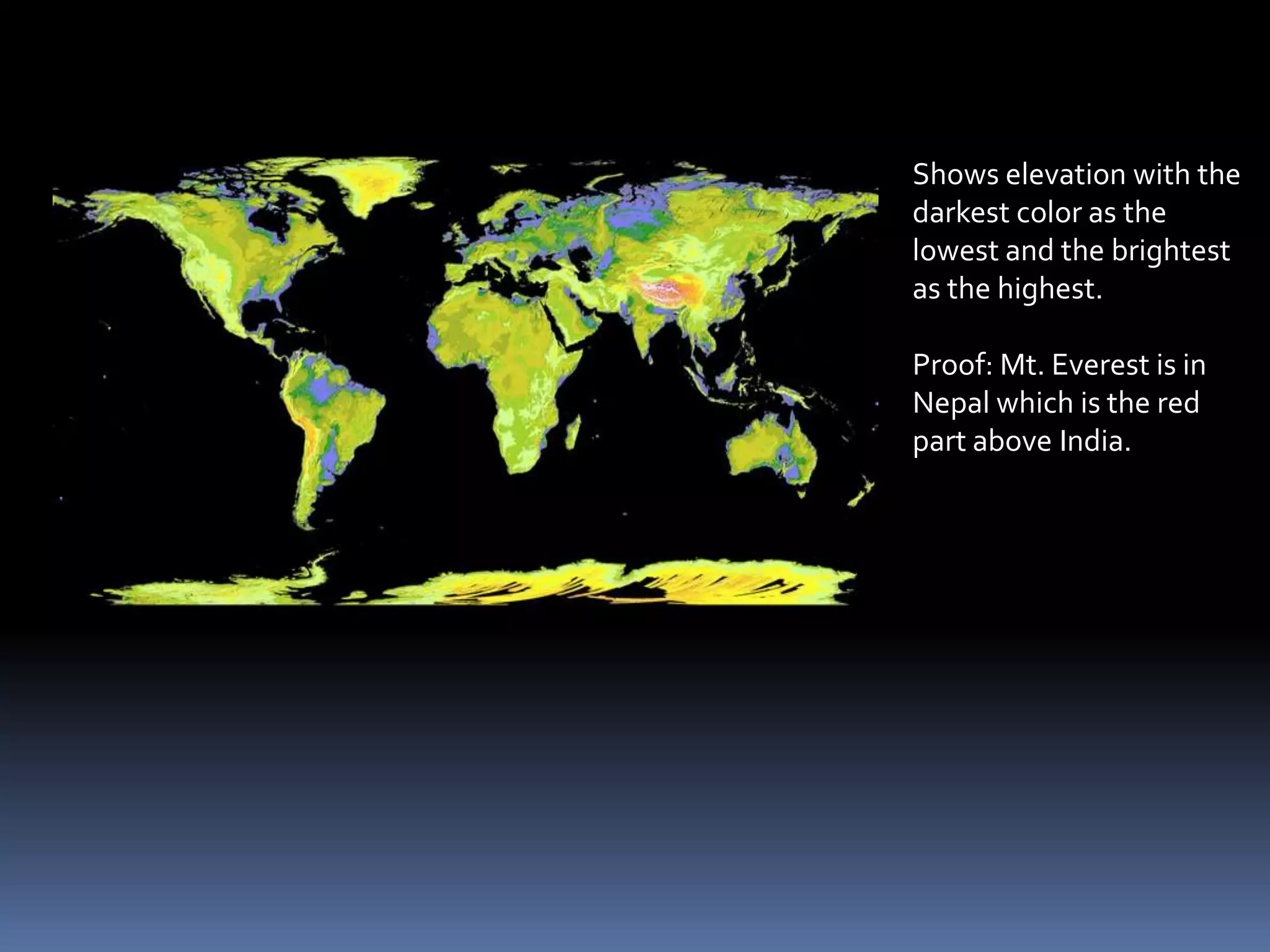 Shows elevation with the darkest color as the lowest and the brightest as the highest.

Proof: Mt. Everest is in Nepal which is the red part above India.